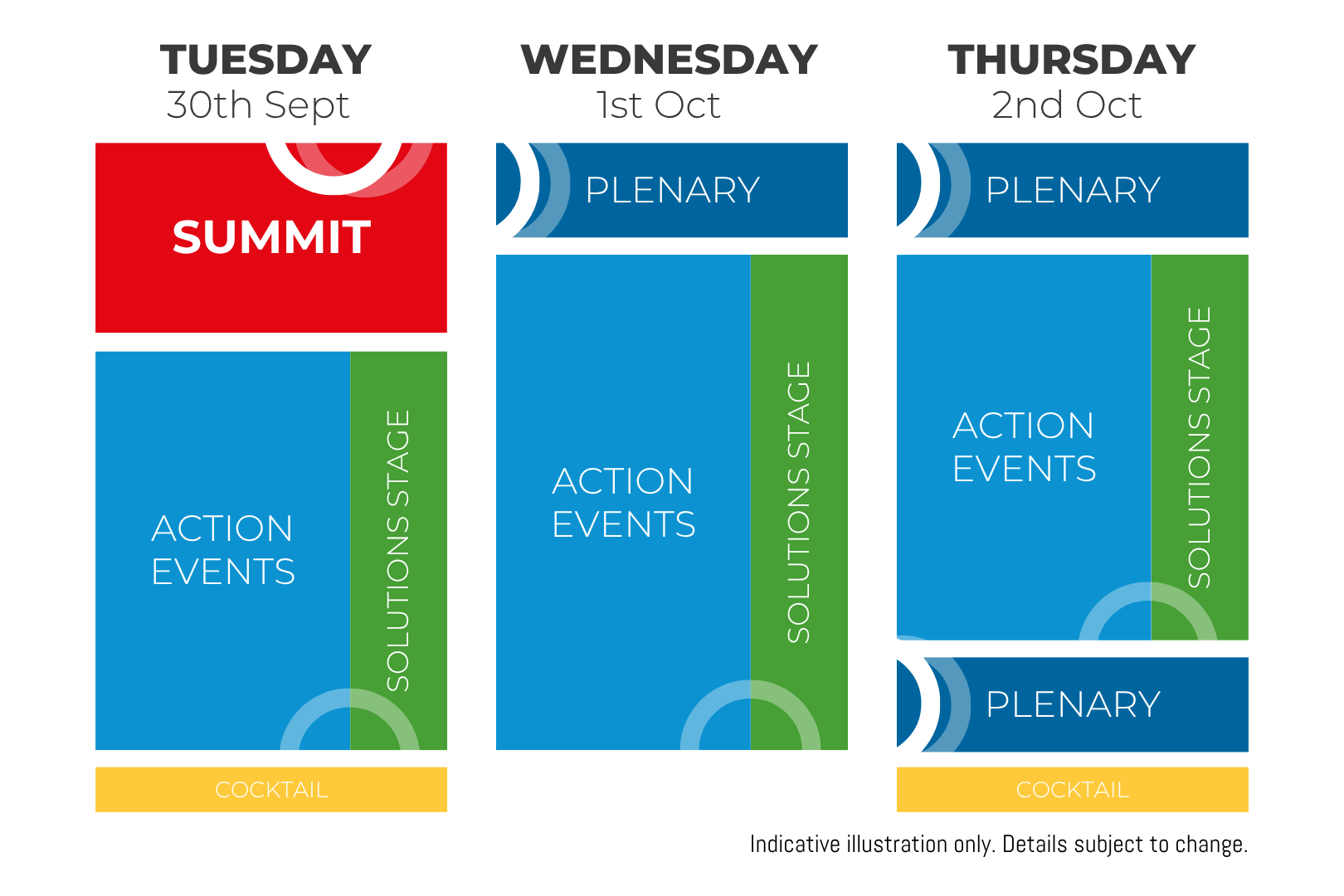 TUESDAY
30th Sept

SUMMIT

ACTION EVENTS

SOLUTIONS STAGE

COCKTAIL

WEDNESDAY
1st Oct

PLENARY

ACTION EVENTS

SOLUTIONS STAGE

THURSDAY
2nd Oct

PLENARY

ACTION EVENTS

SOLUTIONS STAGE

PLENARY

COCKTAIL

Indicative illustration only. Details subject to change.